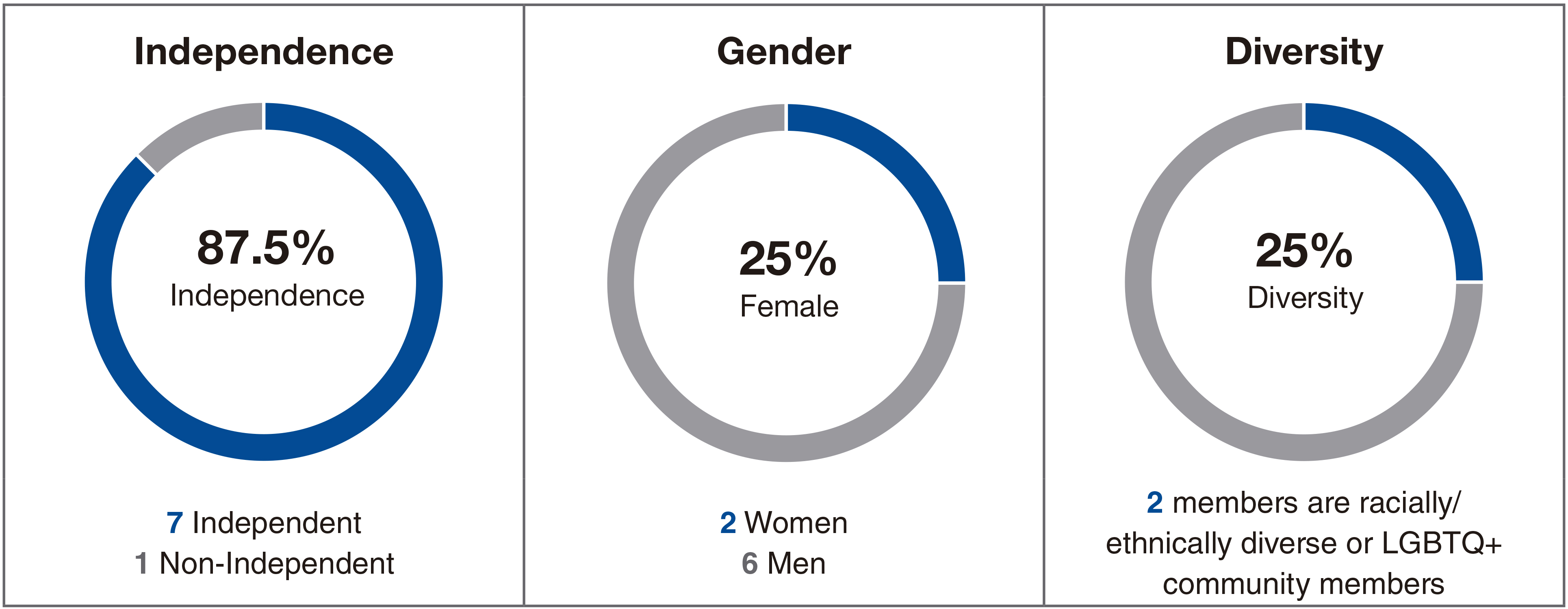 Independence

87.5%
Independence

7 Independent
1 Non-Independent

Gender

25%
Female

2 Women
6 Men

Diversity

25%
Diversity

2 members are racially/ ethnically diverse or LGBTQ+ community members